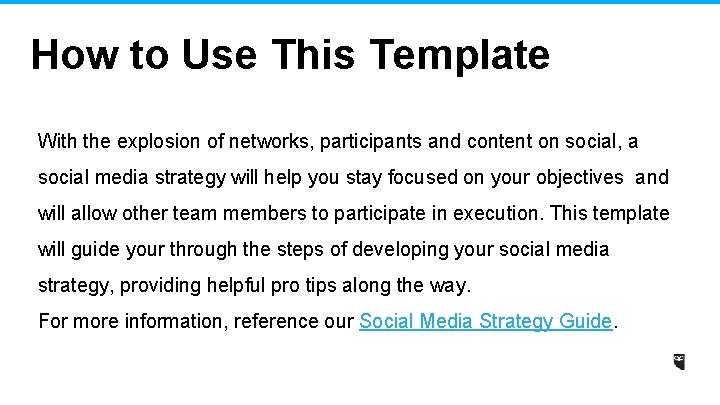 How to Use This Template

With the explosion of networks, participants and content on social, a social media strategy will help you stay focused on your objectives and will allow other team members to participate in execution. This template will guide your through the steps of developing your social media strategy, providing helpful pro tips along the way.
For more information, reference our Social Media Strategy Guide.